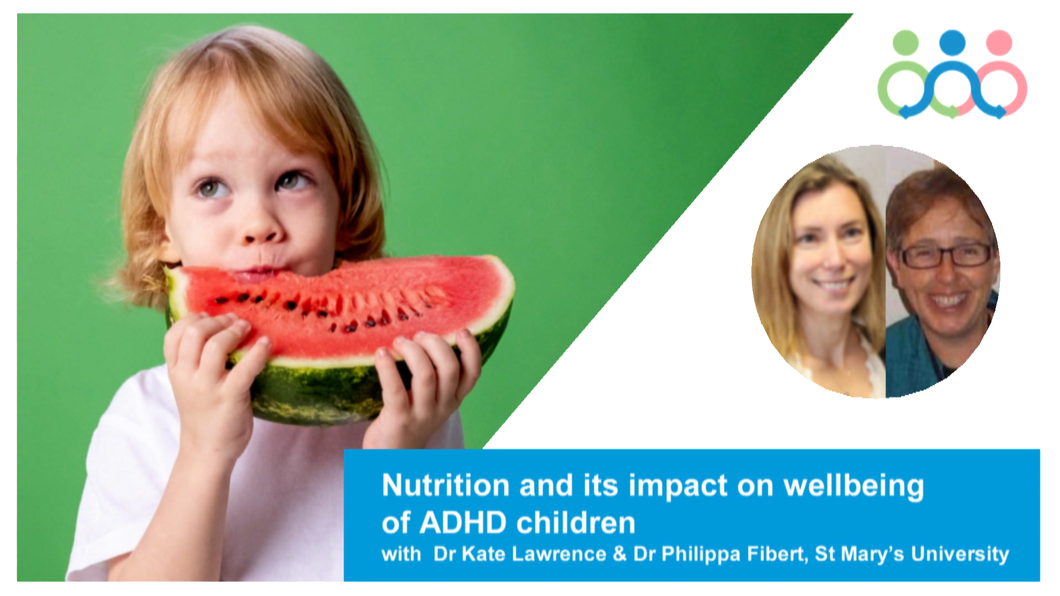 Nutrition and its impact on wellbeing of ADHD children
with Dr Kate Lawrence & Dr Philippa Fibert, St Mary's University